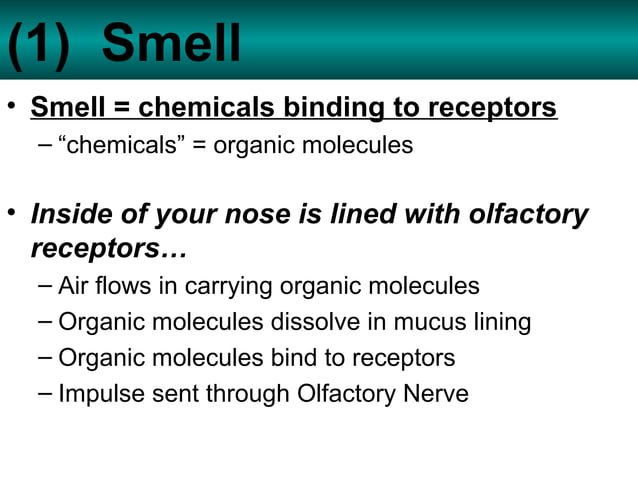 (1) Smell

• Smell = chemicals binding to receptors
– “chemicals” = organic molecules

• Inside of your nose is lined with olfactory receptors…
– Air flows in carrying organic molecules
– Organic molecules dissolve in mucus lining
– Organic molecules bind to receptors
– Impulse sent through Olfactory Nerve